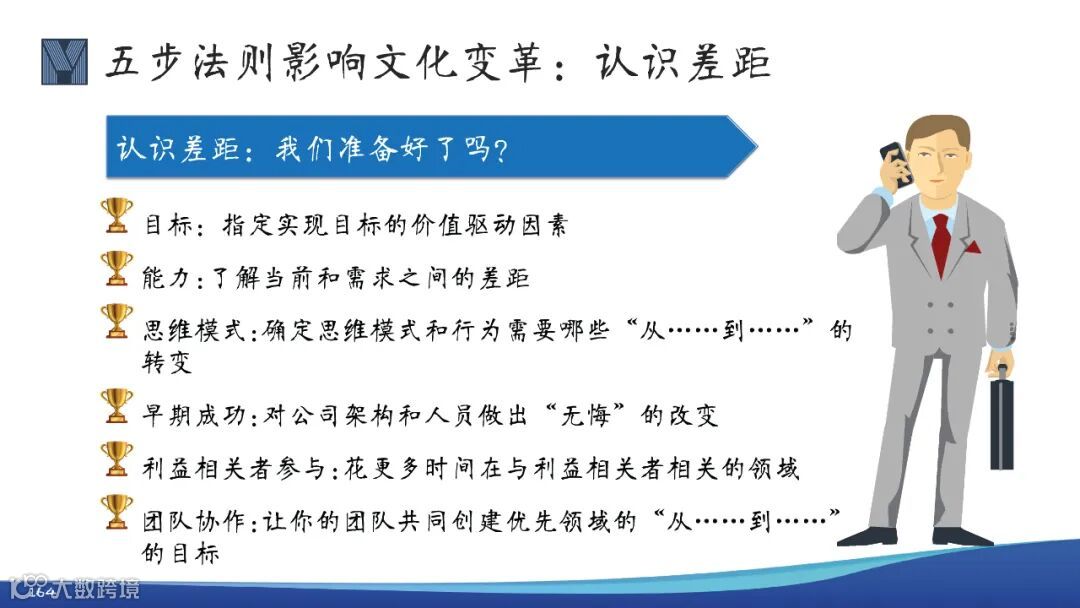 五步法则影响文化变革：认识差距

认识差距：我们准备好了吗？

目标：指定实现目标的价值驱动因素

能力：了解当前和需求之间的差距

思维模式：确定思维模式和行为需要哪些“从……到……”的转变

早期成功：对公司架构和人员做出“无悔”的改变

利益相关者参与：花更多时间在与利益相关者相关的领域

团队协作：让你的团队共同创建优先领域的“从……到……”的目标

164

大数跨境